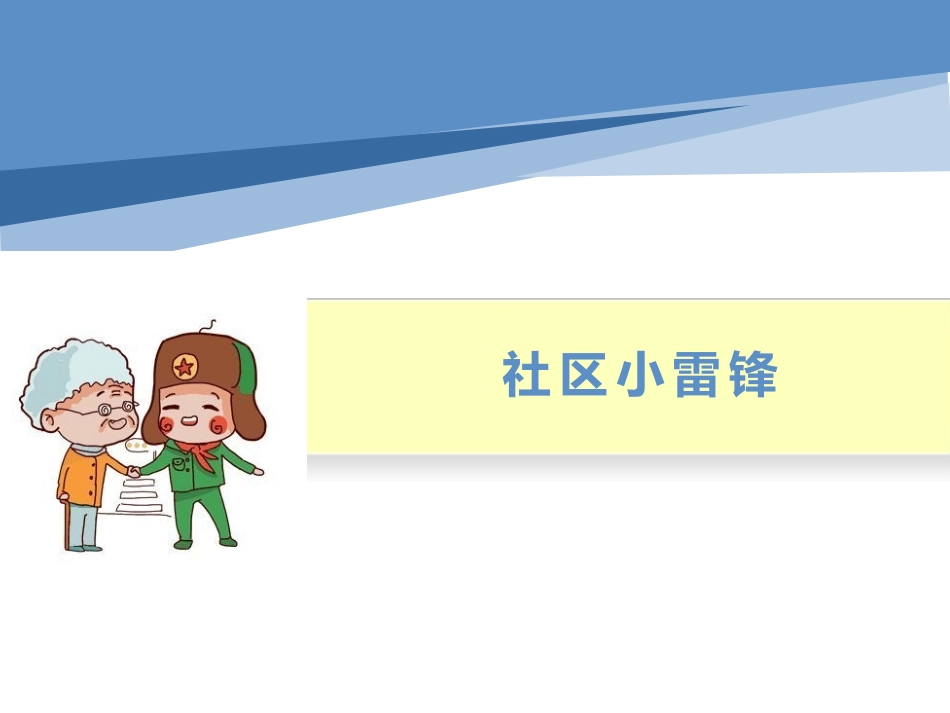 社区小雷锋